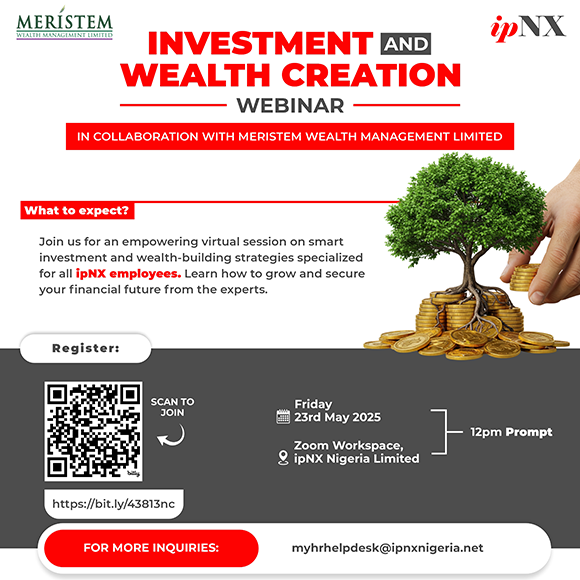 MERISTEM
WEALTH MANAGEMENT LIMITED

ipNX

INVESTMENT AND WEALTH CREATION
WEBINAR

IN COLLABORATION WITH MERISTEM WEALTH MANAGEMENT LIMITED

What to expect?

Join us for an empowering virtual session on smart investment and wealth-building strategies specialized for all ipNX employees. Learn how to grow and secure your financial future from the experts.

Register:

SCAN TO JOIN

bitly

https://bit.ly/43813nc

Friday
23rd May 2025

Zoom Workspace,
ipNX Nigeria Limited

12pm Prompt

FOR MORE INQUIRIES:

myhrhelpdesk@ipnxnigeria.net